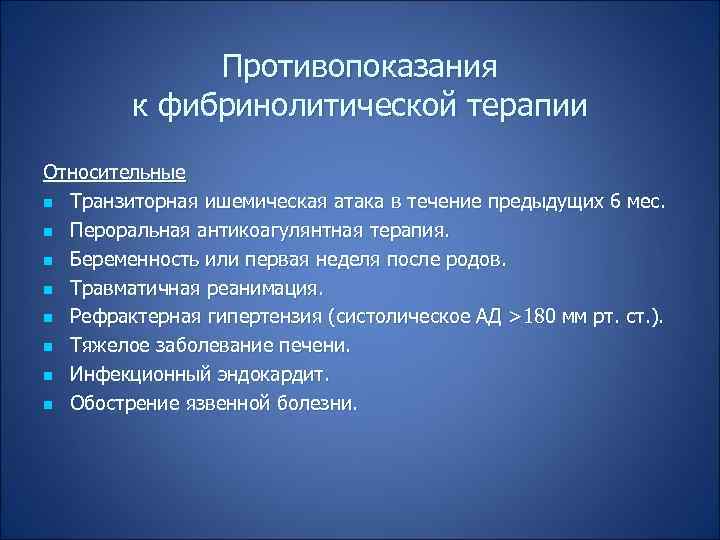 Противопоказания к фибринолитической терапии

Относительные

- Транзиторная ишемическая атака в течение предыдущих 6 мес.
- Пероральная антикоагулянтная терапия.
- Беременность или первая неделя после родов.
- Травматичная реанимация.
- Рефрактерная гипертензия (систолическое АД >180 мм рт. ст.).
- Тяжелое заболевание печени.
- Инфекционный эндокардит.
- Обострение язвенной болезни.